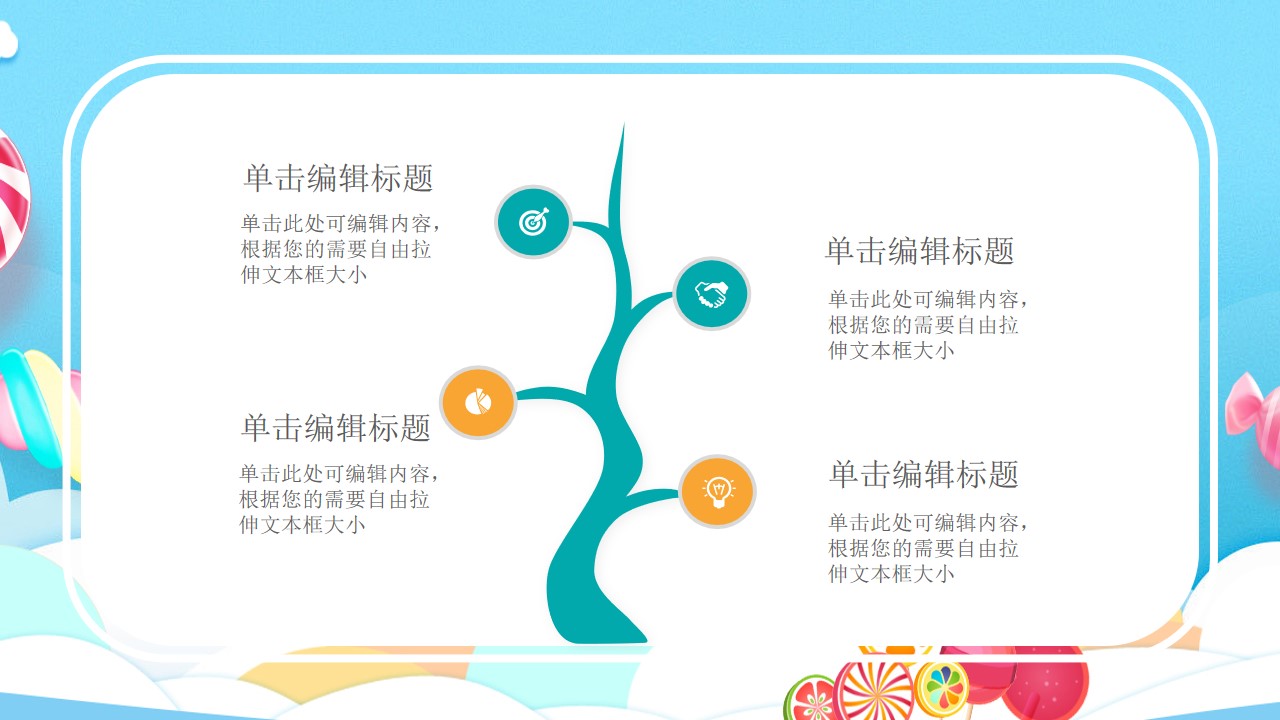 单击编辑标题

单击此处可编辑内容，根据您的需要自由拉伸文本框大小

单击编辑标题

单击此处可编辑内容，根据您的需要自由拉伸文本框大小

单击编辑标题

单击此处可编辑内容，根据您的需要自由拉伸文本框大小

单击编辑标题

单击此处可编辑内容，根据您的需要自由拉伸文本框大小